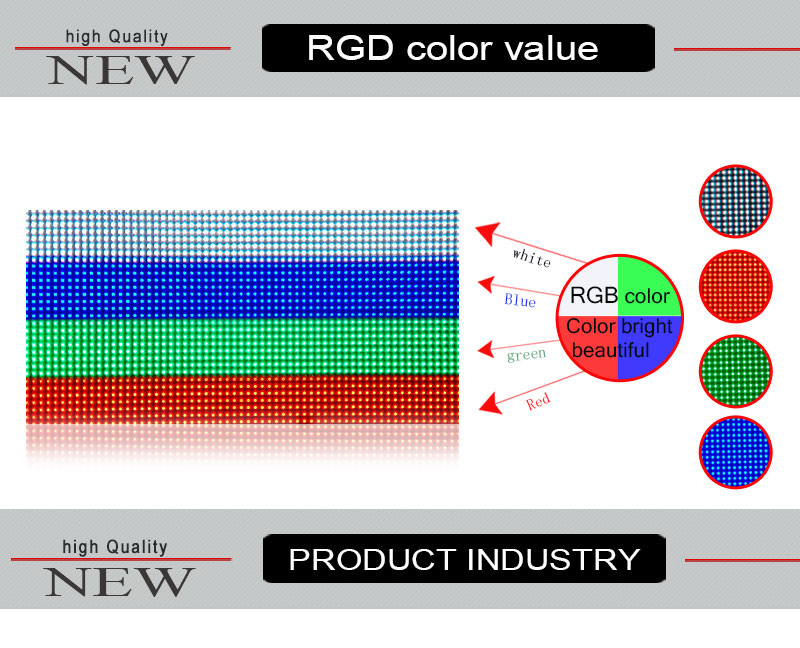 high Quality
NEW

RGD color value

white
Blue
green
Red

RGB color
Color bright
beautiful

high Quality
NEW

PRODUCT INDUSTRY